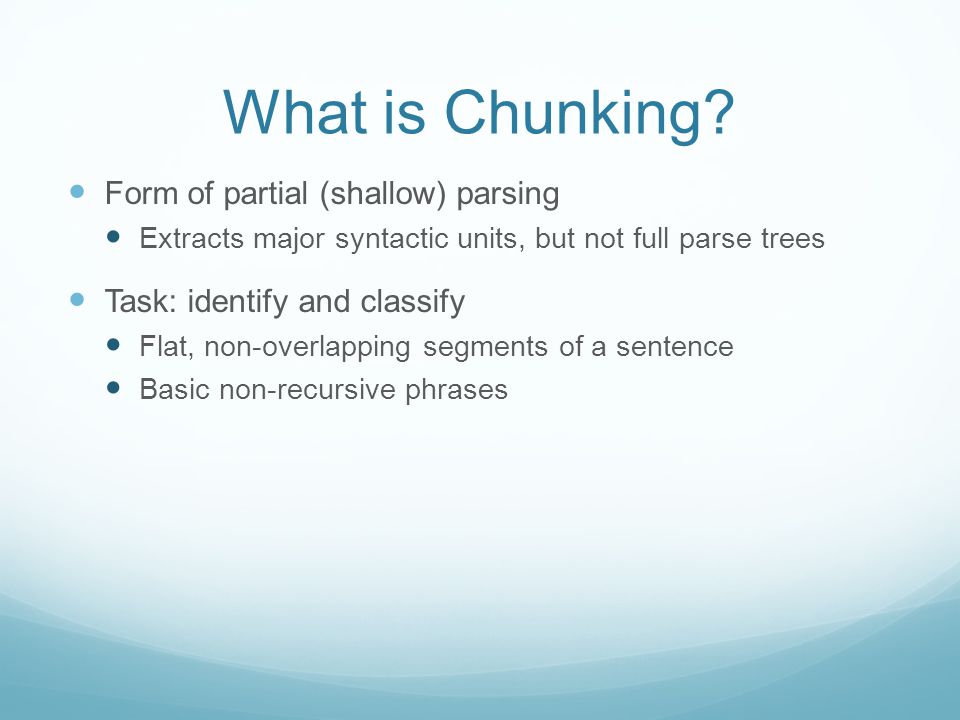 What is Chunking?

- Form of partial (shallow) parsing
  - Extracts major syntactic units, but not full parse trees

- Task: identify and classify
  - Flat, non-overlapping segments of a sentence
  - Basic non-recursive phrases